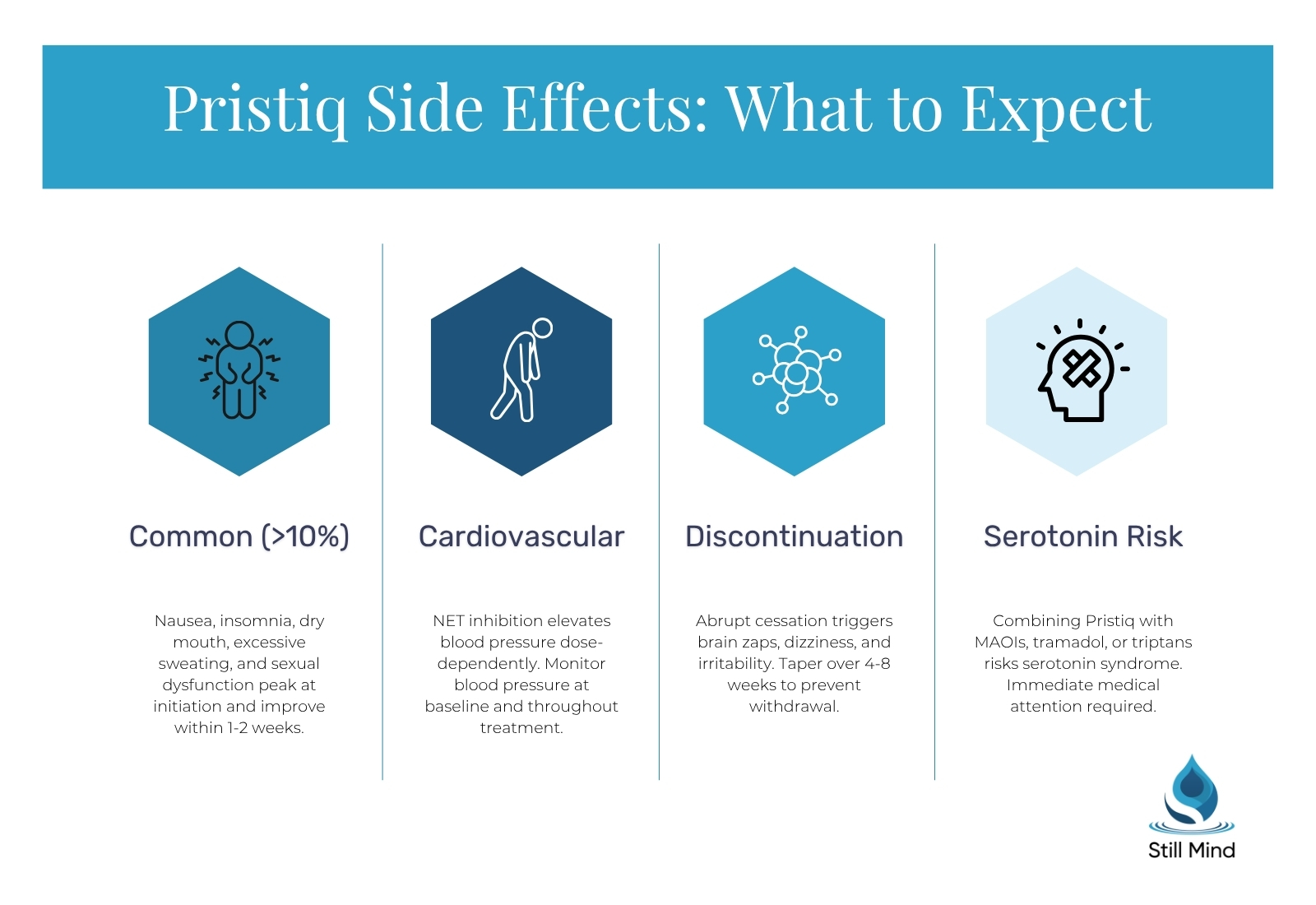 Pristiq Side Effects: What to Expect

Common (>10%)

Nausea, insomnia, dry mouth, excessive sweating, and sexual dysfunction peak at initiation and improve within 1-2 weeks.

Cardiovascular

NET inhibition elevates blood pressure dose-dependently. Monitor blood pressure at baseline and throughout treatment.

Discontinuation

Abrupt cessation triggers brain zaps, dizziness, and irritability. Taper over 4-8 weeks to prevent withdrawal.

Serotonin Risk

Combining Pristiq with MAOIs, tramadol, or triptans risks serotonin syndrome. Immediate medical attention required.

Still Mind